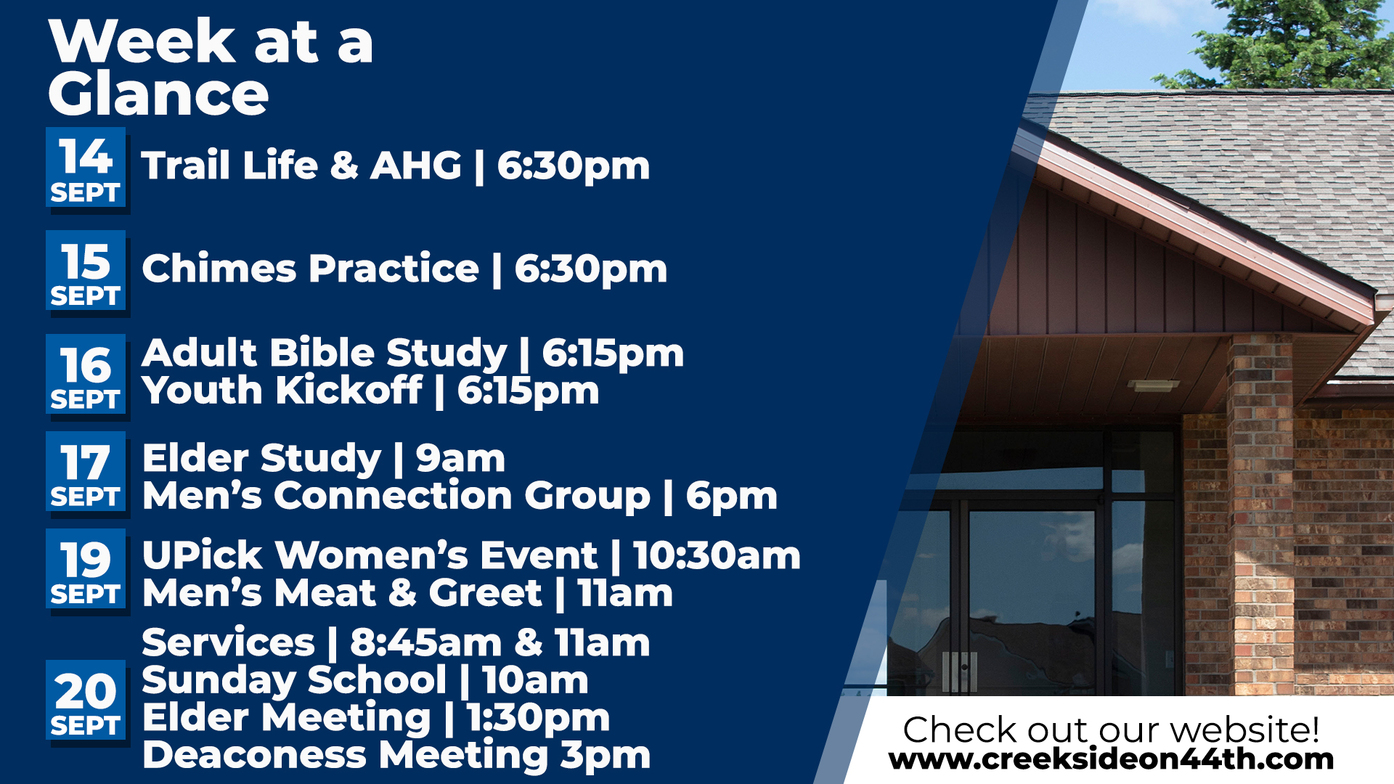 Week at a Glance

14 SEPT Trail Life & AHG | 6:30pm

15 SEPT Chimes Practice | 6:30pm

16 SEPT Adult Bible Study | 6:15pm
Youth Kickoff | 6:15pm

17 SEPT Elder Study | 9am
Men's Connection Group | 6pm

19 SEPT UPick Women's Event | 10:30am
Men's Meat & Greet | 11am

20 SEPT Services | 8:45am & 11am
Sunday School | 10am
Elder Meeting | 1:30pm
Deaconess Meeting 3pm

Check out our website!
www.creeksideon44th.com